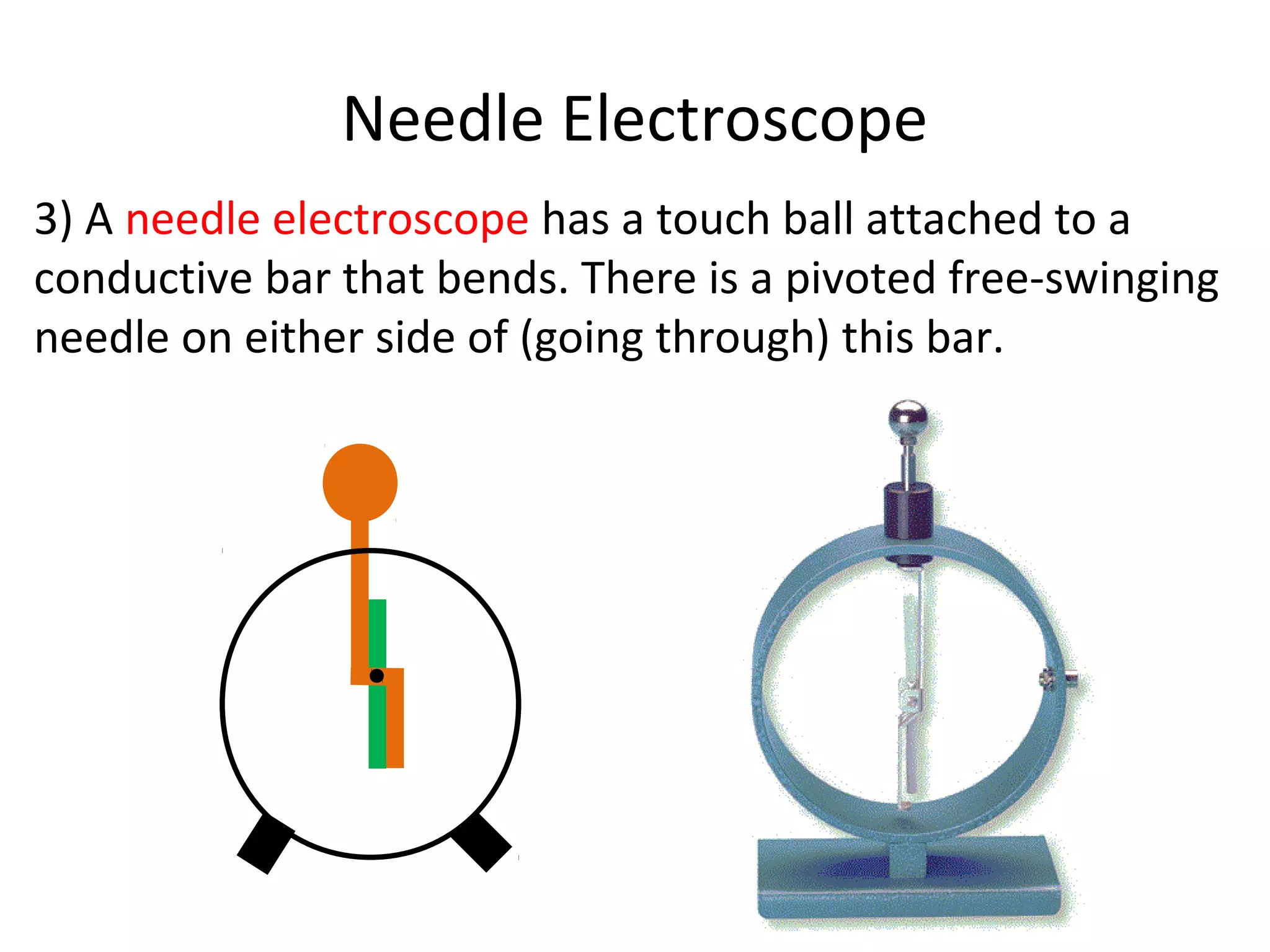 Needle Electroscope

3) A needle electroscope has a touch ball attached to a conductive bar that bends. There is a pivoted free-swinging needle on either side of (going through) this bar.